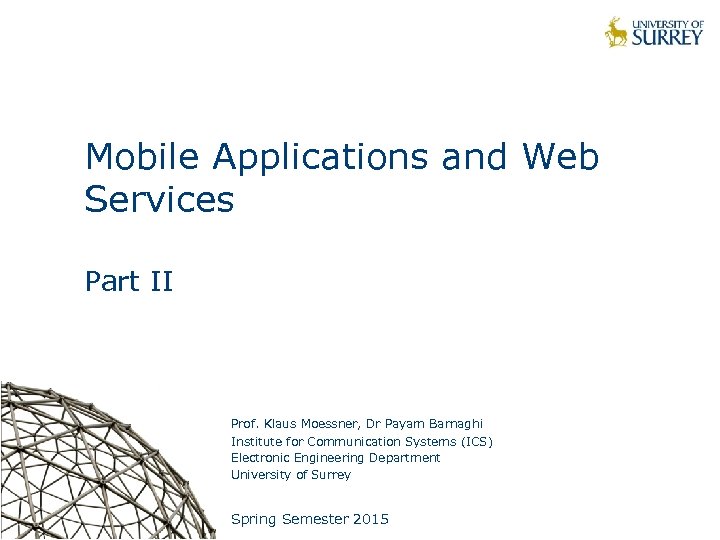 UNIVERSITY OF SURREY

Mobile Applications and Web Services

Part II

Prof. Klaus Moessner, Dr Payam Barnaghi
Institute for Communication Systems (ICS)
Electronic Engineering Department
University of Surrey

Spring Semester 2015